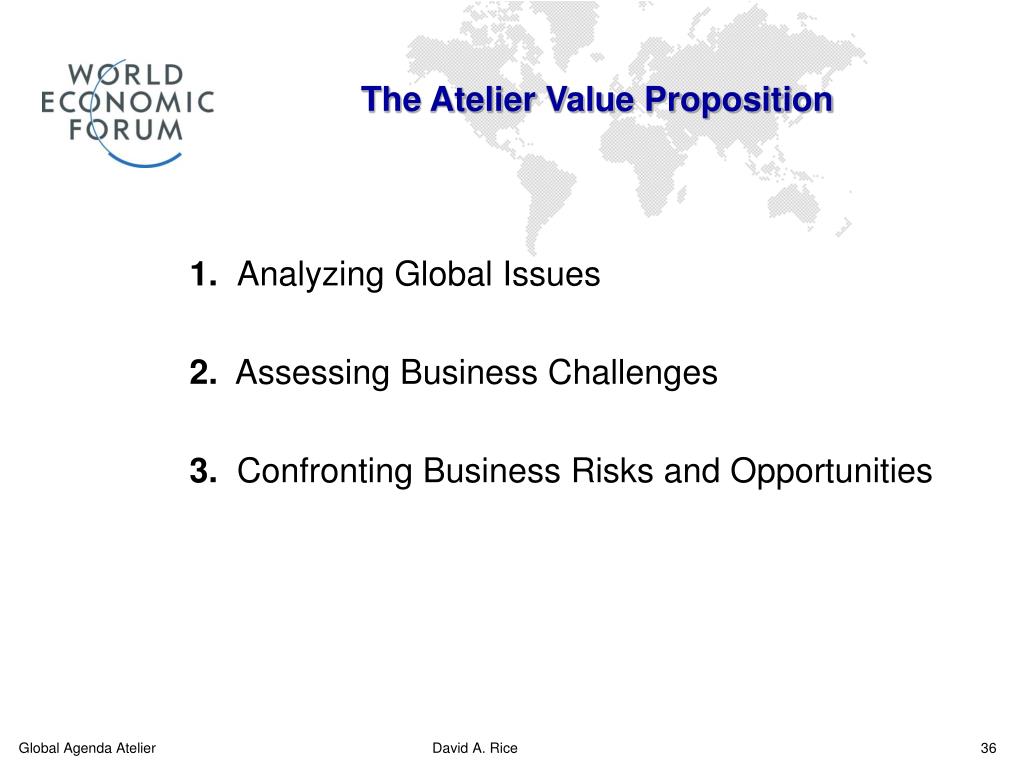 WORLD
ECONOMIC
FORUM

The Atelier Value Proposition

1. Analyzing Global Issues

2. Assessing Business Challenges

3. Confronting Business Risks and Opportunities

Global Agenda Atelier

David A. Rice

36